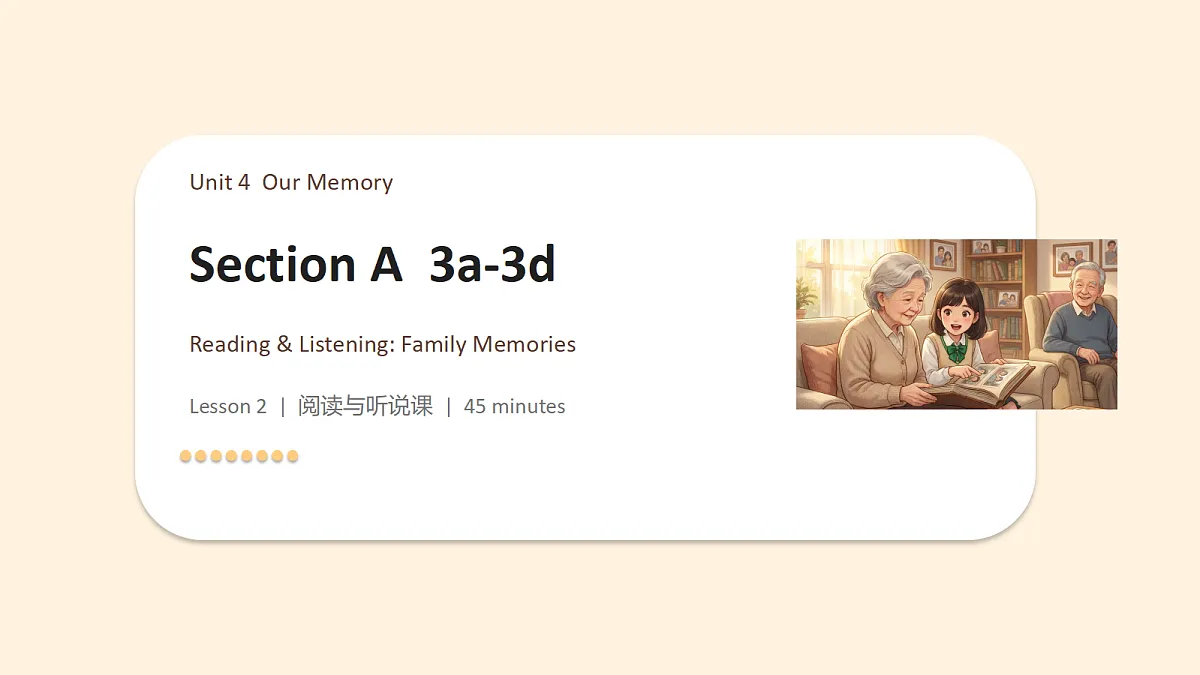 Unit 4 Our Memory

Section A 3a-3d

Reading & Listening: Family Memories

Lesson 2 | 阅读与听说课 | 45 minutes